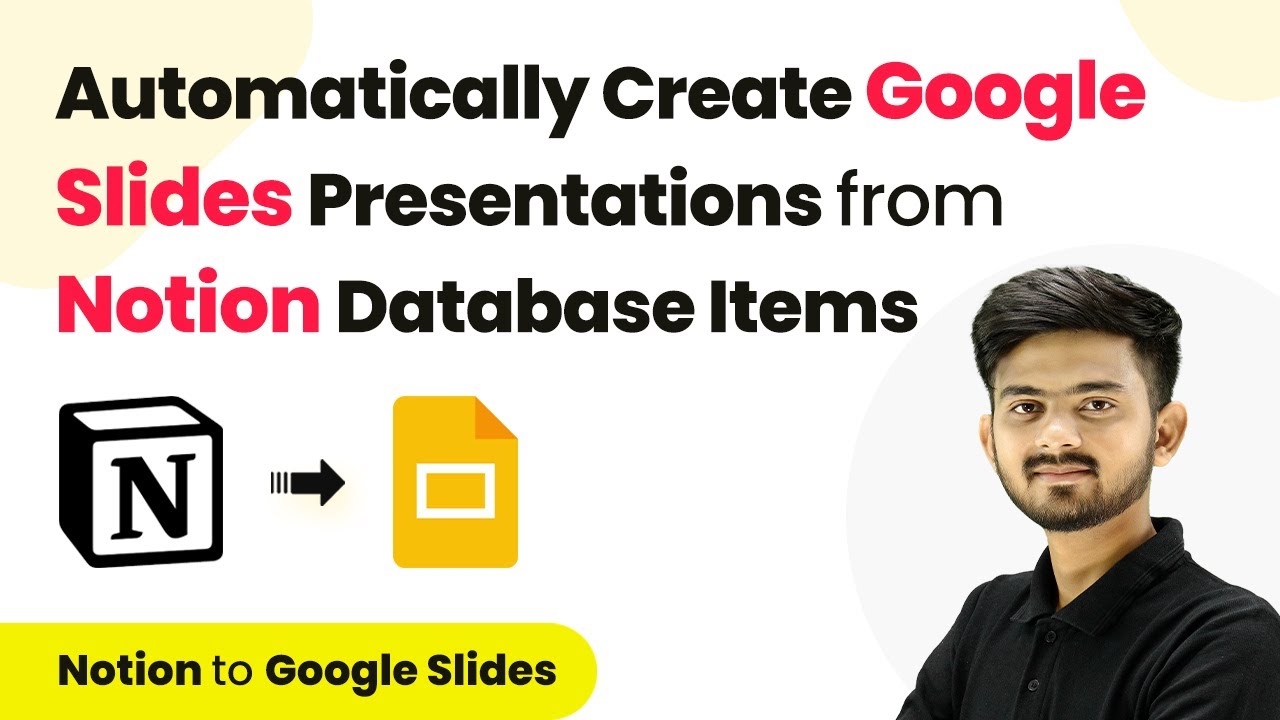 Automatically Create Google Slides Presentations from Notion Database Items

N

Notion to Google Slides